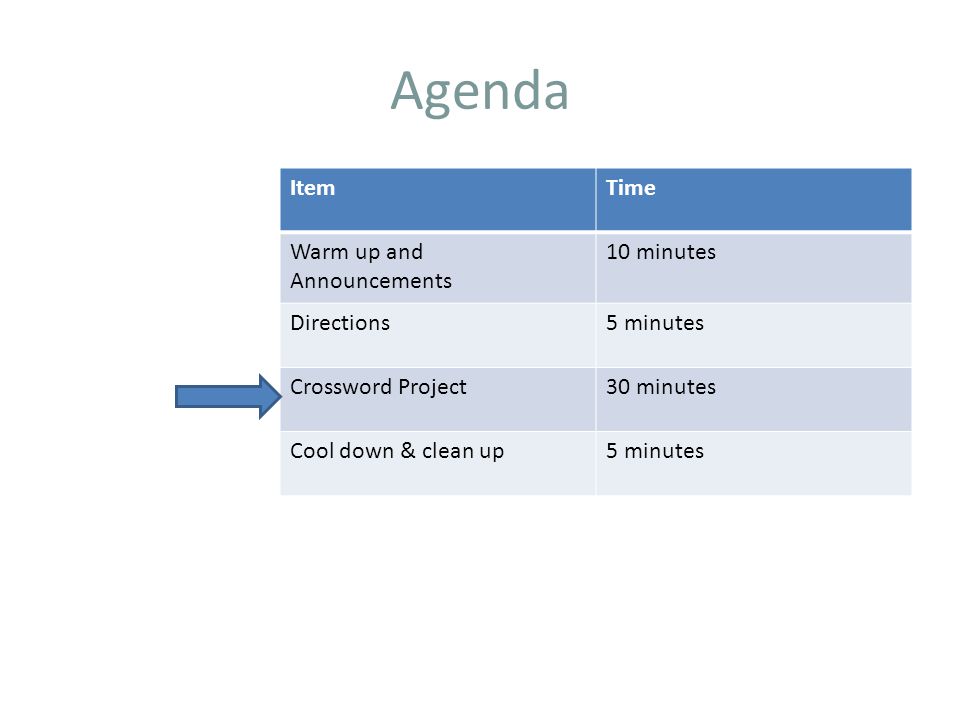 Agenda

| Item | Time |
|---|---|
| Warm up and Announcements | 10 minutes |
| Directions | 5 minutes |
| Crossword Project | 30 minutes |
| Cool down & clean up | 5 minutes |